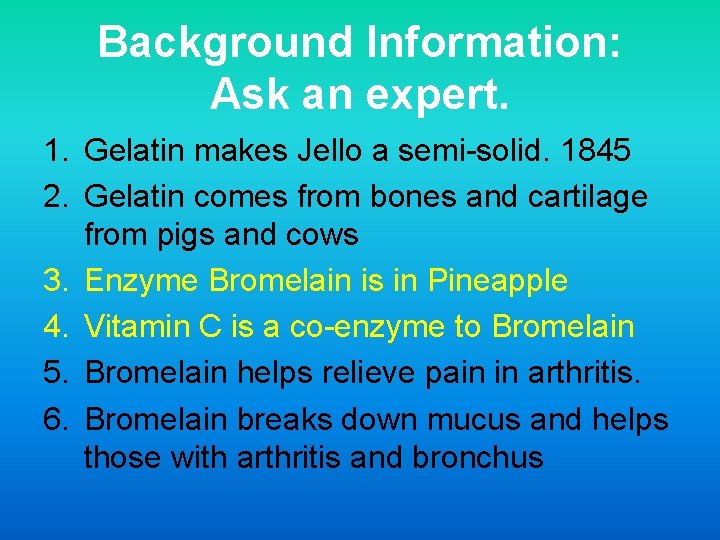 Background Information:
Ask an expert.

1. Gelatin makes Jello a semi-solid. 1845
2. Gelatin comes from bones and cartilage from pigs and cows
3. Enzyme Bromelain is in Pineapple
4. Vitamin C is a co-enzyme to Bromelain
5. Bromelain helps relieve pain in arthritis.
6. Bromelain breaks down mucus and helps those with arthritis and bronchus